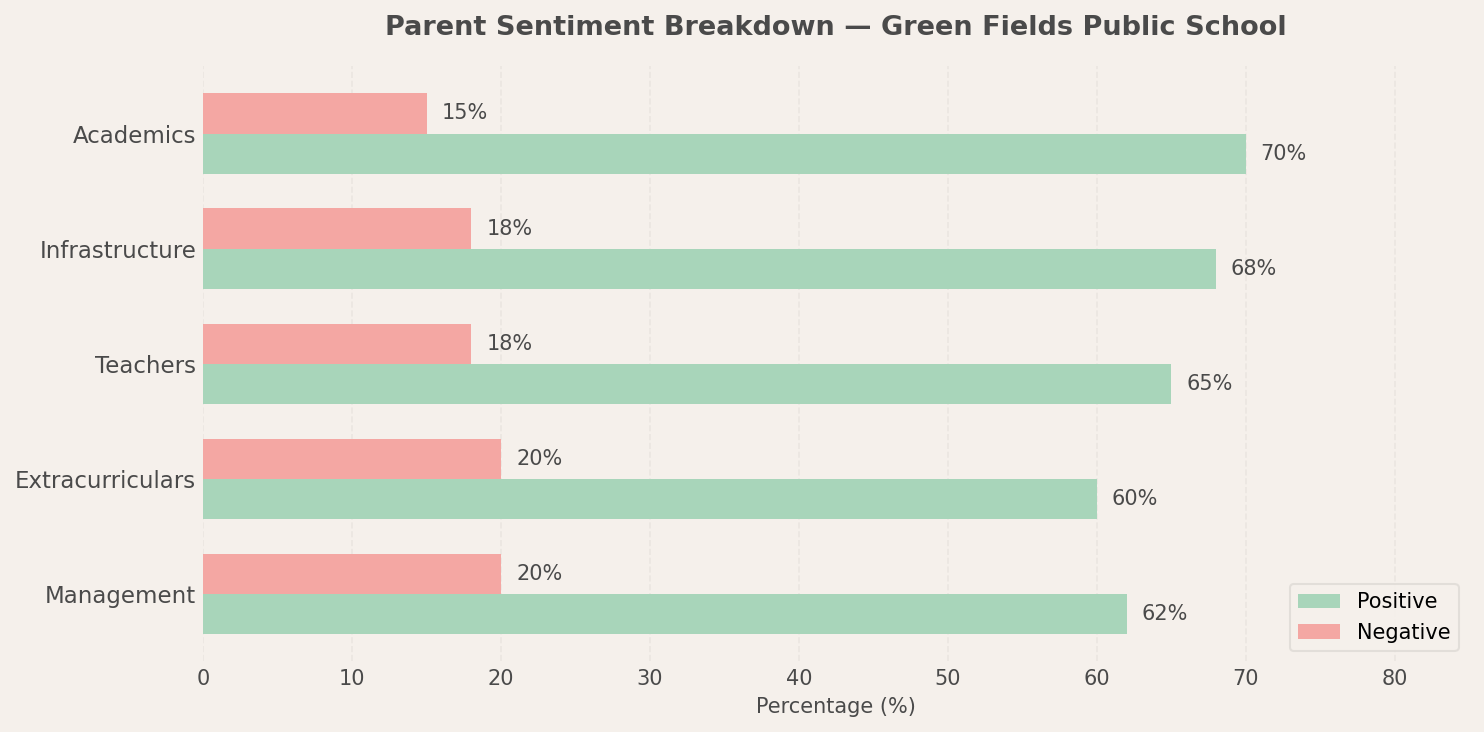 Parent Sentiment Breakdown — Green Fields Public School

Academics
15%
70%

Infrastructure
18%
68%

Teachers
18%
65%

Extracurriculars
20%
60%

Management
20%
62%

Positive
Negative

0
10
20
30
40
50
60
70
80

Percentage (%)